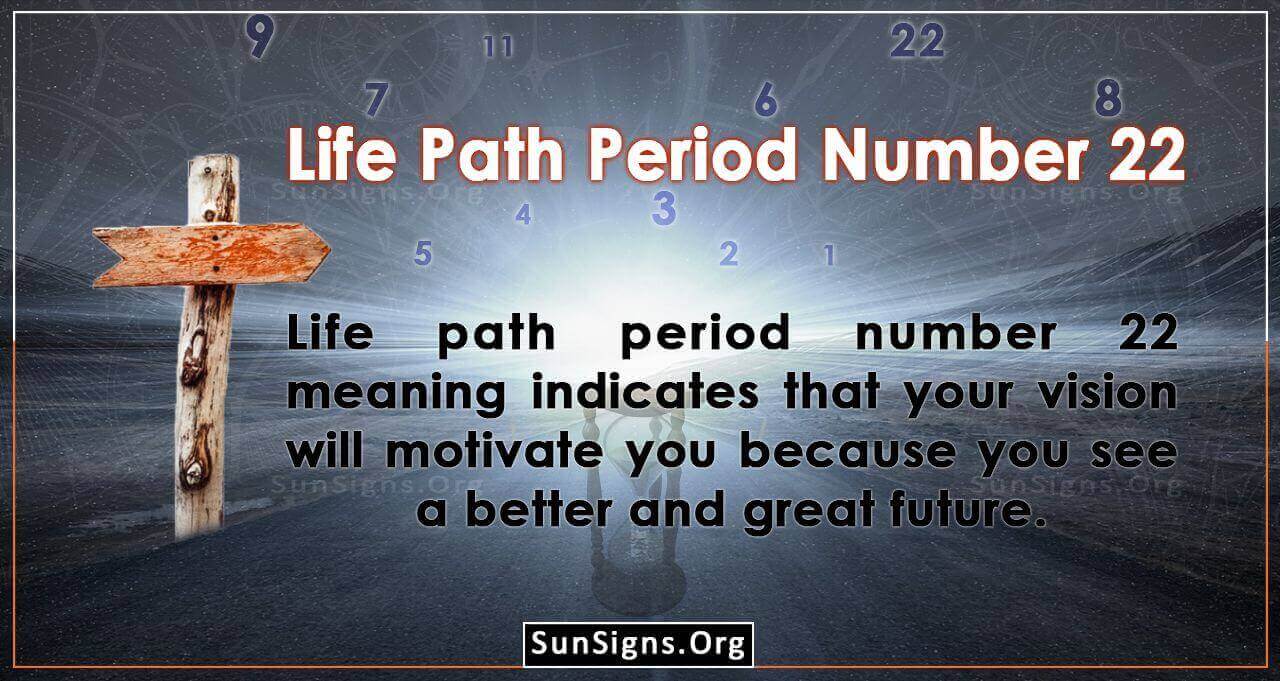 9 11 22
7 6 8

Life Path Period Number 22

SunSigns.Org SunSigns.Org

4 3
5 2 1

Life path period number 22 meaning indicates that your vision will motivate you because you see a better and great future.

SunSigns.Org SunSigns.Org

SunSigns.Org